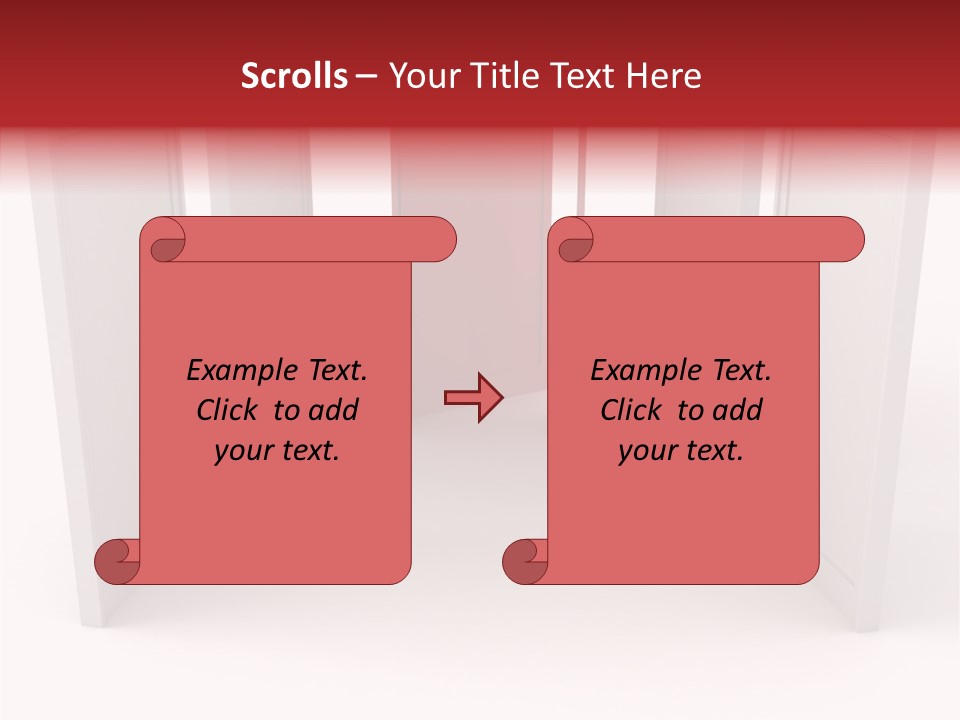 Scrolls – Your Title Text Here

Example Text. Click to add your text.

Example Text. Click to add your text.